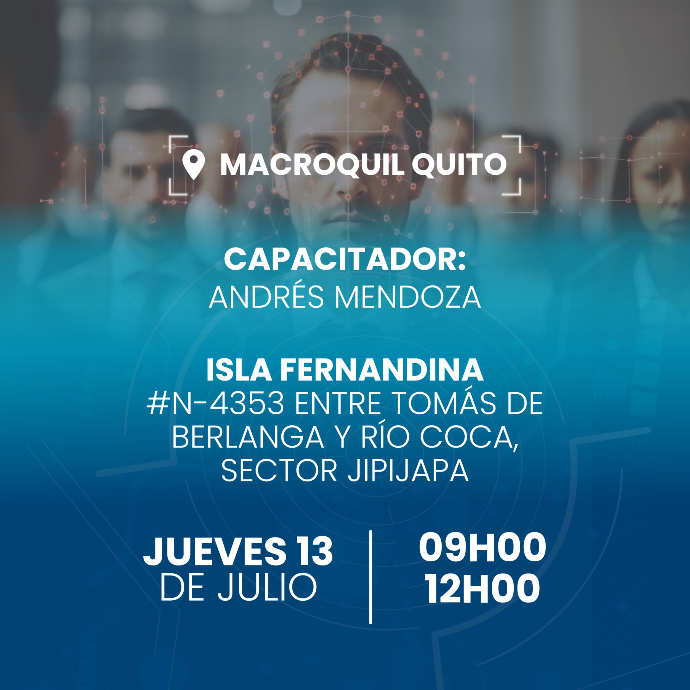 MACROQUIL QUITO

CAPACITADOR:
ANDRÉS MENDOZA

ISLA FERNANDINA
#N-4353 ENTRE TOMÁS DE BERLANGA Y RÍO COCA, SECTOR JIPIJAPA

JUEVES 13
DE JULIO

09H00
12H00